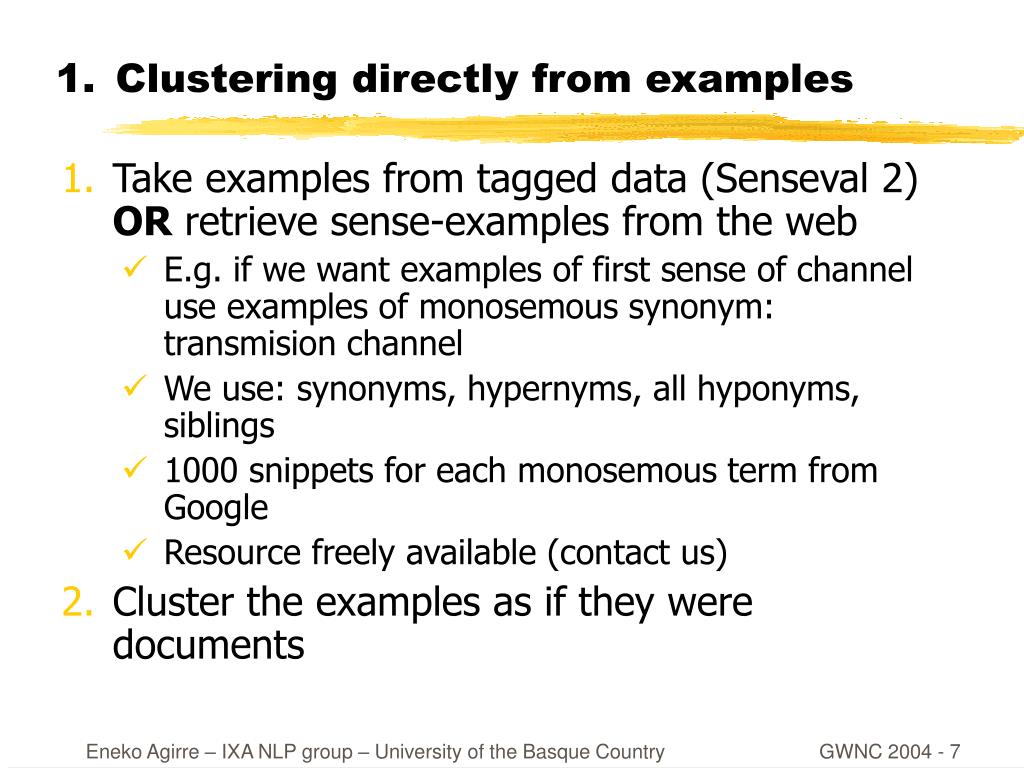 1. Clustering directly from examples

1. Take examples from tagged data (Senseval 2) **OR** retrieve sense-examples from the web

✓ E.g. if we want examples of first sense of channel use examples of monosemous synonym: transmision channel

✓ We use: synonyms, hypernyms, all hyponyms, siblings

✓ 1000 snippets for each monosemous term from Google

✓ Resource freely available (contact us)

2. Cluster the examples as if they were documents

Eneko Agirre – IXA NLP group – University of the Basque Country

GWNC 2004 - 7